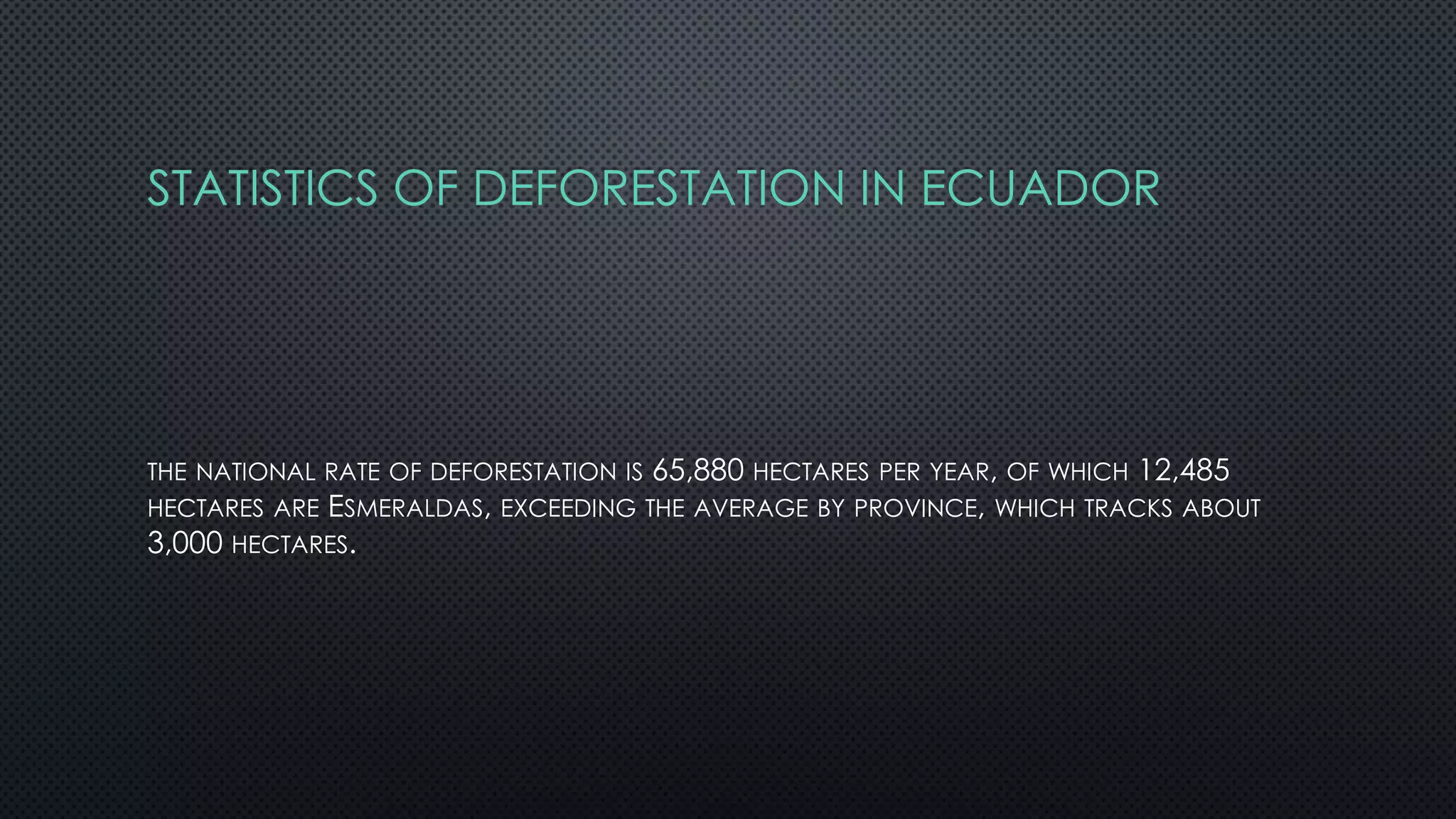 STATISTICS OF DEFORESTATION IN ECUADOR

THE NATIONAL RATE OF DEFORESTATION IS 65,880 HECTARES PER YEAR, OF WHICH 12,485 HECTARES ARE ESMERALDAS, EXCEEDING THE AVERAGE BY PROVINCE, WHICH TRACKS ABOUT 3,000 HECTARES.